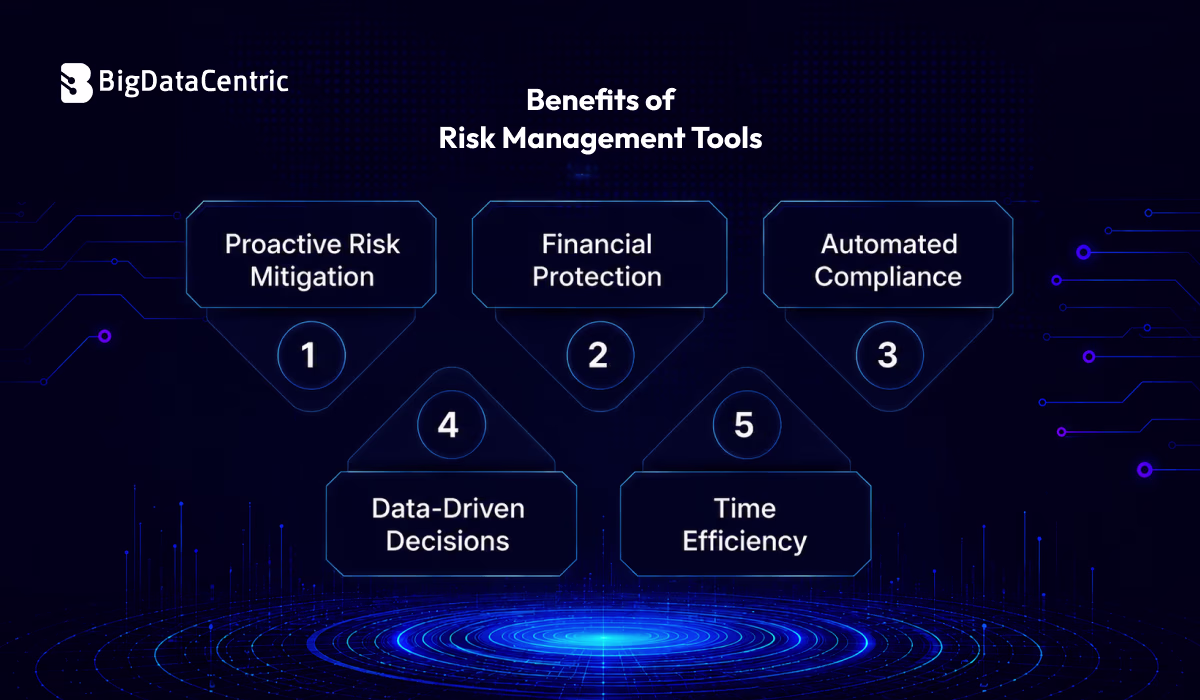 BigDataCentric

Benefits of Risk Management Tools

Proactive Risk Mitigation

1

Financial Protection

2

Automated Compliance

3

4

Data-Driven Decisions

5

Time Efficiency